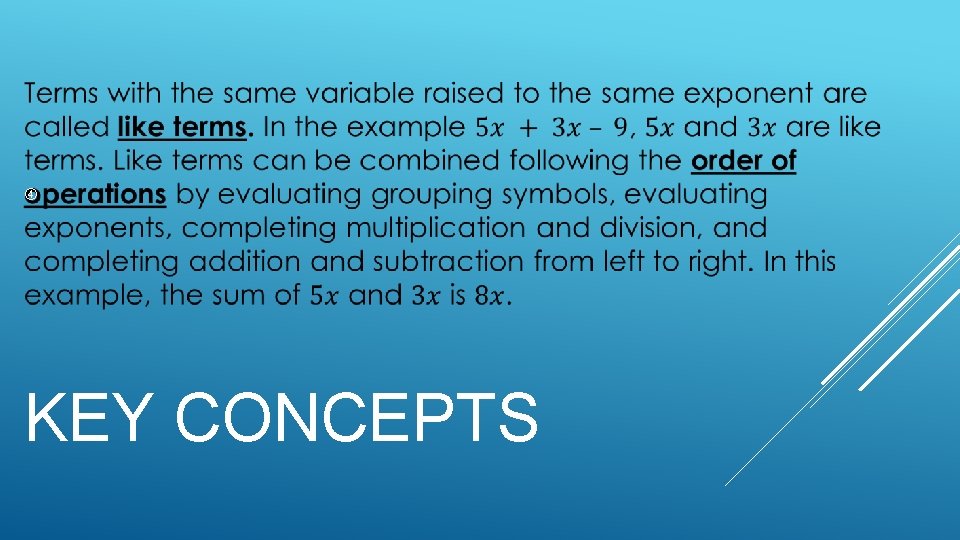 Terms with the same variable raised to the same exponent are called like terms. In the example $5x + 3x - 9$, $5x$ and $3x$ are like terms. Like terms can be combined following the order of operations by evaluating grouping symbols, evaluating exponents, completing multiplication and division, and completing addition and subtraction from left to right. In this example, the sum of $5x$ and $3x$ is $8x$.

KEY CONCEPTS